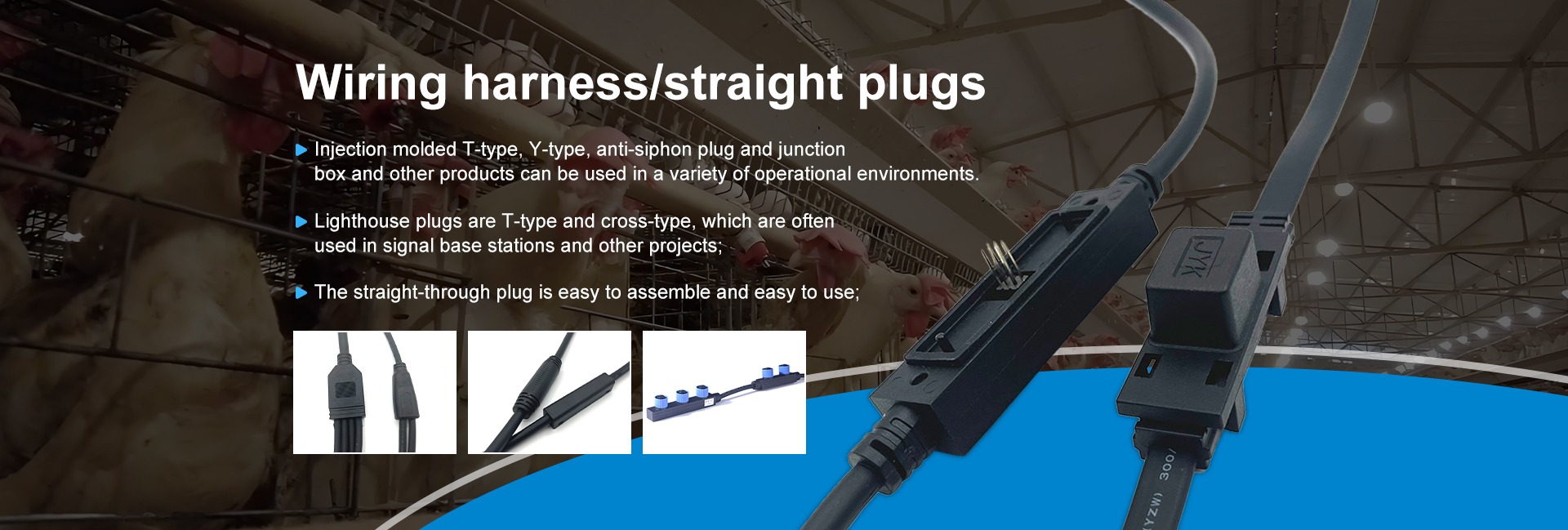 Wiring harness/straight plugs

Injection molded T-type, Y-type, anti-siphon plug and junction box and other products can be used in a variety of operational environments.

Lighthouse plugs are T-type and cross-type, which are often used in signal base stations and other projects;

The straight-through plug is easy to assemble and easy to use;

JYK

(YZW) 300/